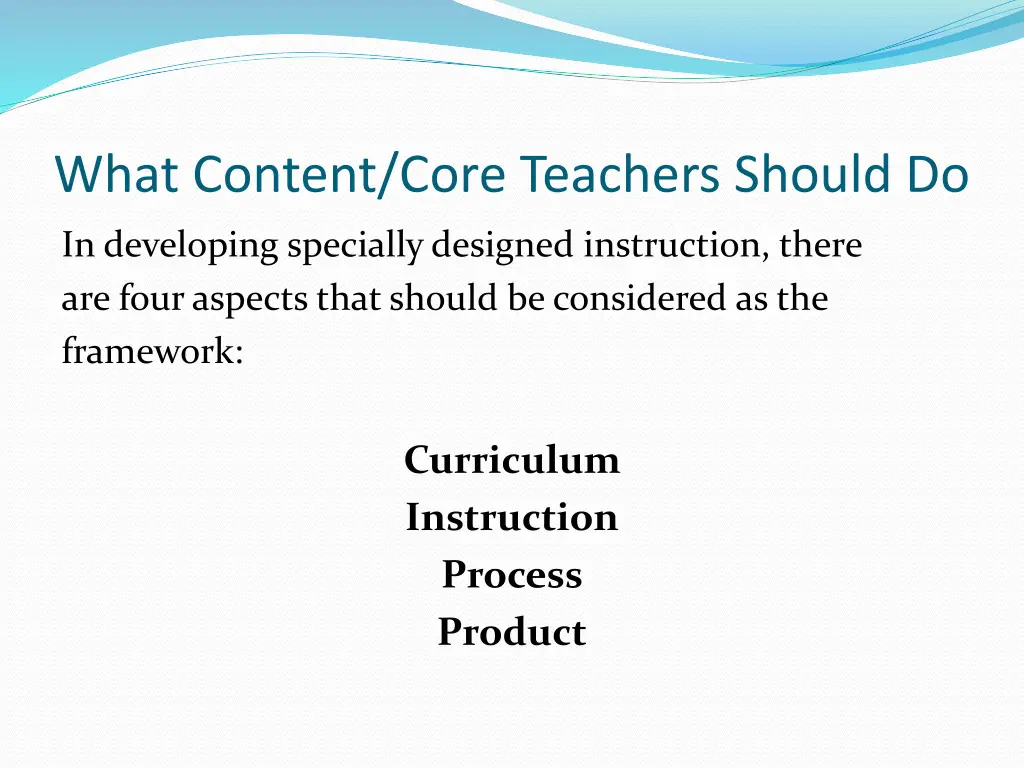 What Content/Core Teachers Should Do

In developing specially designed instruction, there are four aspects that should be considered as the framework:

Curriculum
Instruction
Process
Product